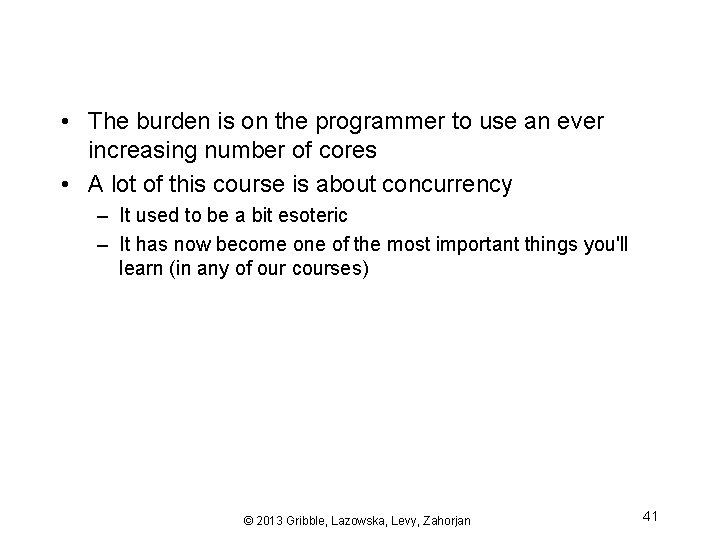 • The burden is on the programmer to use an ever increasing number of cores
• A lot of this course is about concurrency
– It used to be a bit esoteric
– It has now become one of the most important things you'll learn (in any of our courses)

© 2013 Gribble, Lazowska, Levy, Zahorjan

41